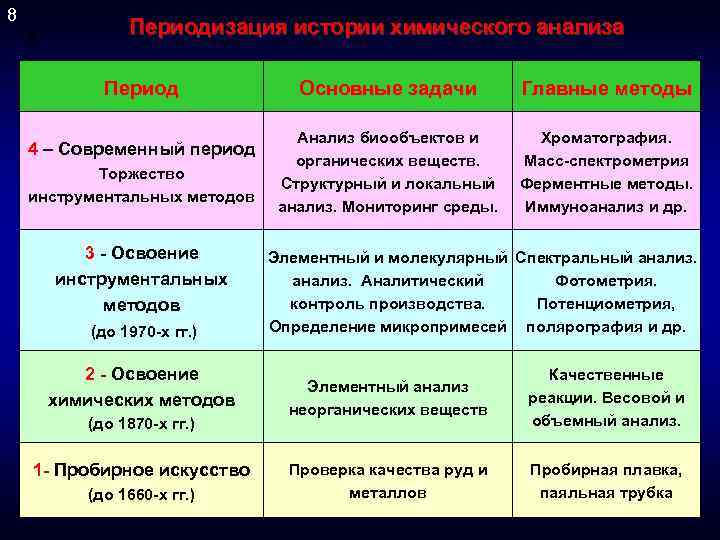 8

Периодизация истории химического анализа

| Период | Основные задачи | Главные методы |
|---|---|---|
| 4 – Современный период Торжество инструментальных методов | Анализ биообъектов и органических веществ. Структурный и локальный анализ. Мониторинг среды. | Хроматография. Масс-спектрометрия Ферментные методы. Иммуноанализ и др. |
| 3 - Освоение инструментальных методов (до 1970-х гг.) | Элементный и молекулярный анализ. Аналитический контроль производства. Определение микропримесей | Спектральный анализ. Фотометрия. Потенциометрия, полярография и др. |
| 2 - Освоение химических методов (до 1870-х гг.) | Элементный анализ неорганических веществ | Качественные реакции. Весовой и объемный анализ. |
| 1- Пробирное искусство (до 1660-х гг.) | Проверка качества руд и металлов | Пробирная плавка, паяльная трубка |